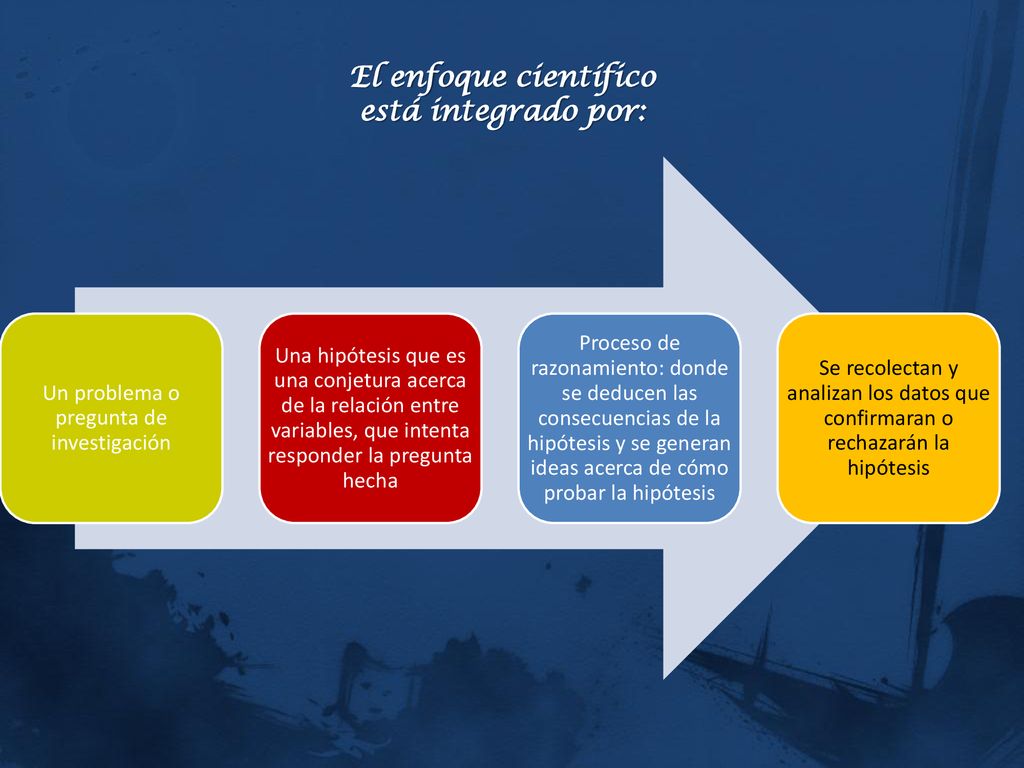 El enfoque científico está integrado por:

Un problema o pregunta de investigación

Una hipótesis que es una conjetura acerca de la relación entre variables, que intenta responder la pregunta hecha

Proceso de razonamiento: donde se deducen las consecuencias de la hipótesis y se generan ideas acerca de cómo probar la hipótesis

Se recolectan y analizan los datos que confirmaran o rechazarán la hipótesis